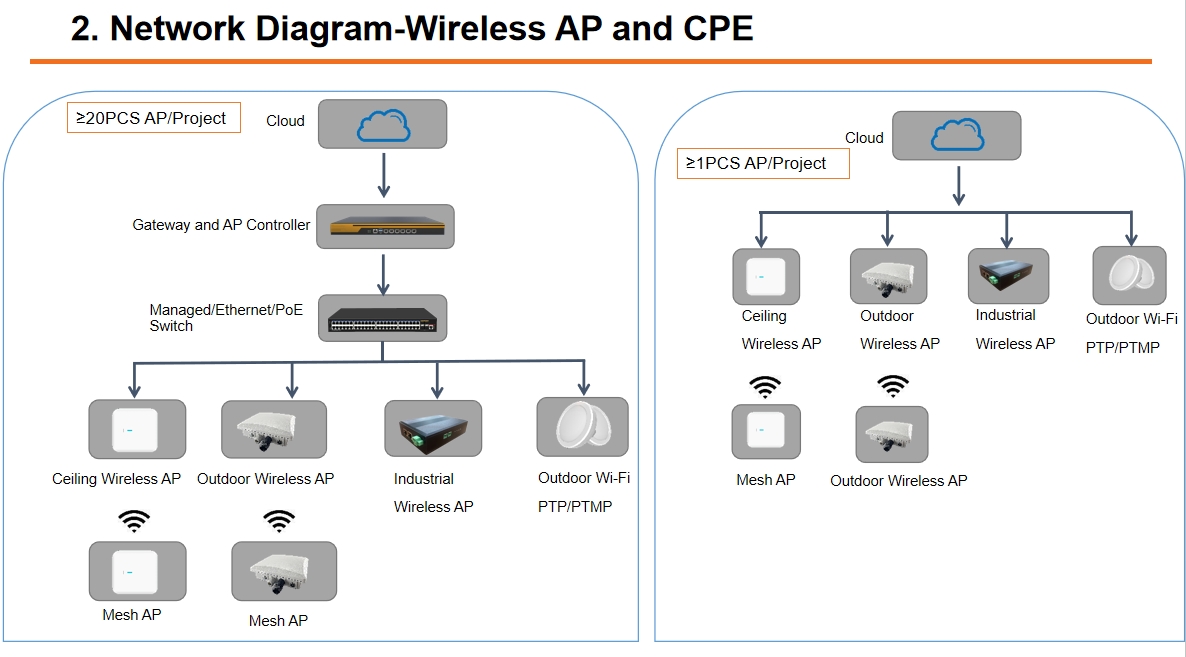 2. Network Diagram-Wireless AP and CPE

≥20PCS AP/Project

Cloud

Gateway and AP Controller

Managed/Ethernet/PoE Switch

Ceiling Wireless AP

Outdoor Wireless AP

Industrial Wireless AP

Outdoor Wi-Fi PTP/PTMP

Mesh AP

Mesh AP

Cloud

≥1PCS AP/Project

Ceiling Wireless AP

Outdoor Wireless AP

Industrial Wireless AP

Outdoor Wi-Fi PTP/PTMP

Mesh AP

Outdoor Wireless AP